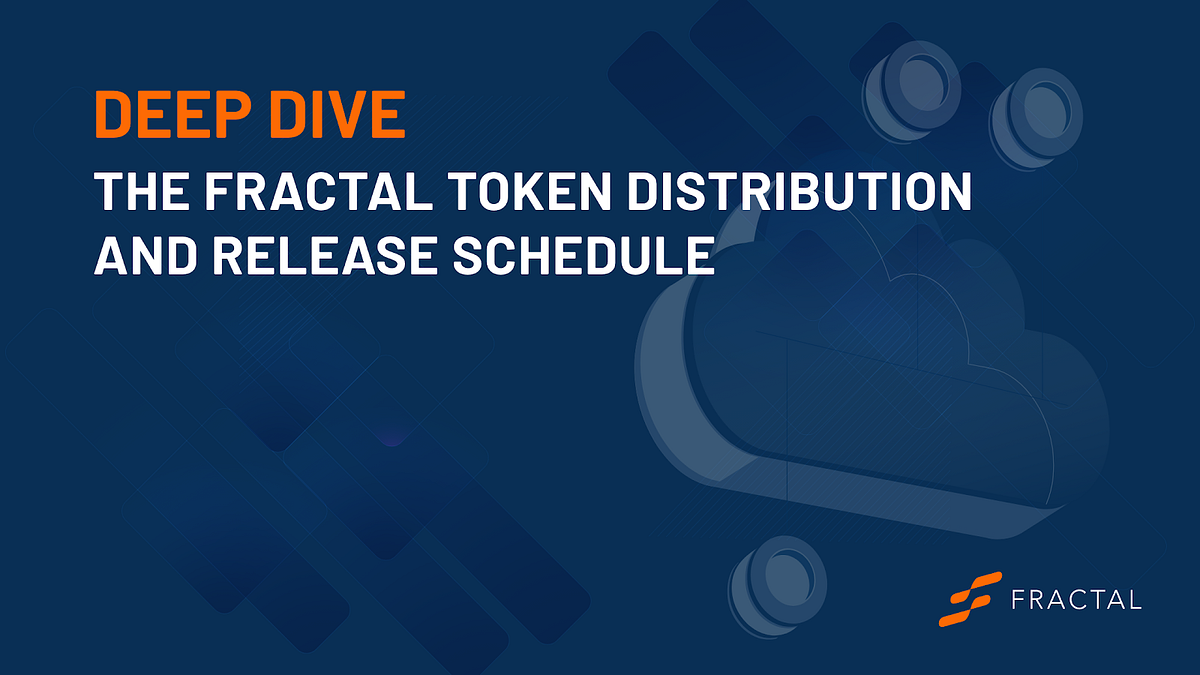 DEEP DIVE

THE FRACTAL TOKEN DISTRIBUTION AND RELEASE SCHEDULE

FRACTAL